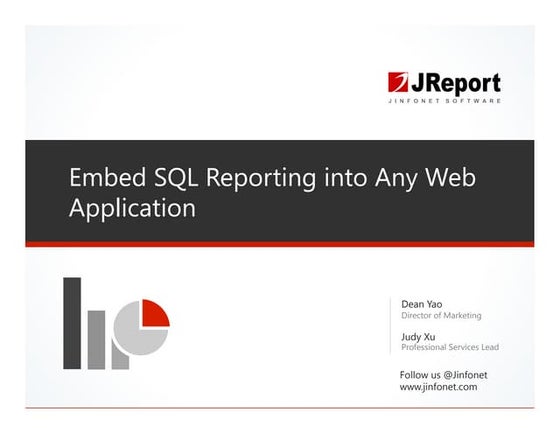 JReport
JINFONET SOFTWARE

Embed SQL Reporting into Any Web Application

Dean Yao
Director of Marketing

Judy Xu
Professional Services Lead

Follow us @Jinfonet
www.jinfonet.com